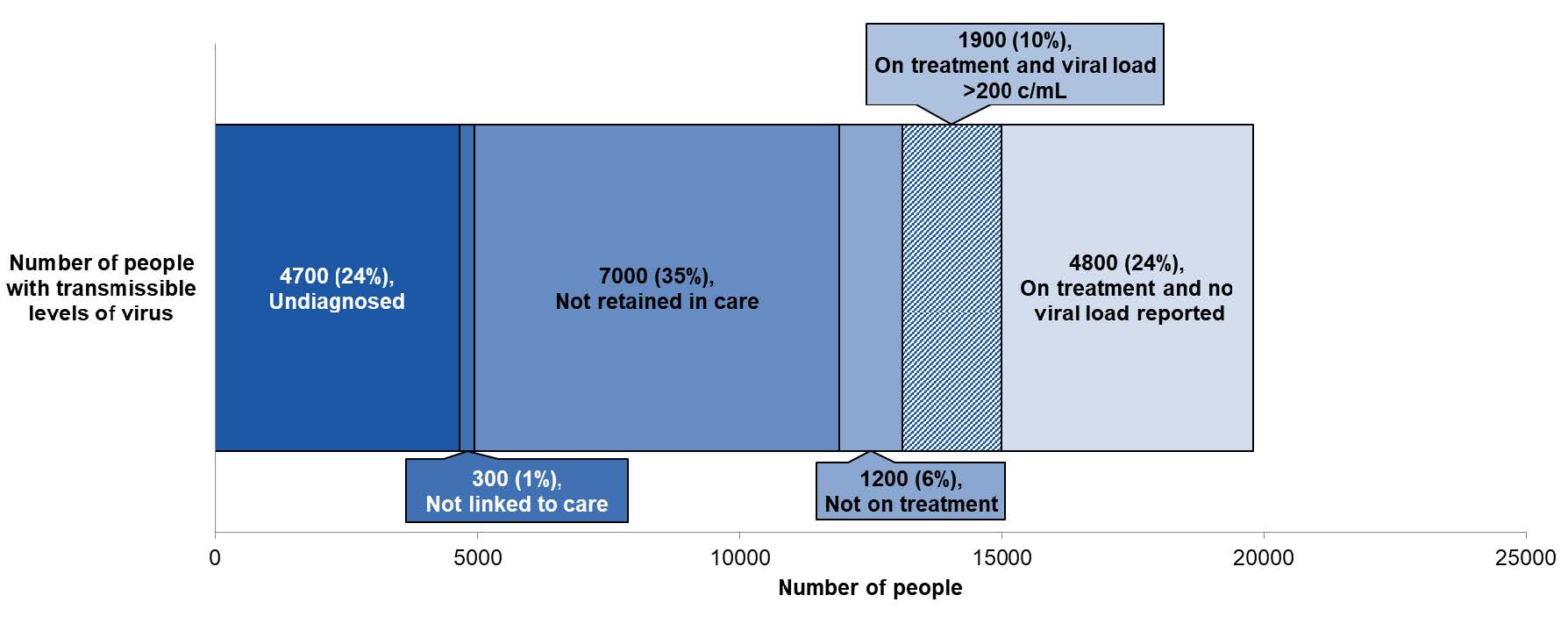 1900 (10%), On treatment and viral load >200 c/mL

Number of people with transmissible levels of virus

4700 (24%), Undiagnosed

7000 (35%), Not retained in care

4800 (24%), On treatment and no viral load reported

300 (1%), Not linked to care

1200 (6%), Not on treatment

0 5000 10000 15000 20000 25000

Number of people